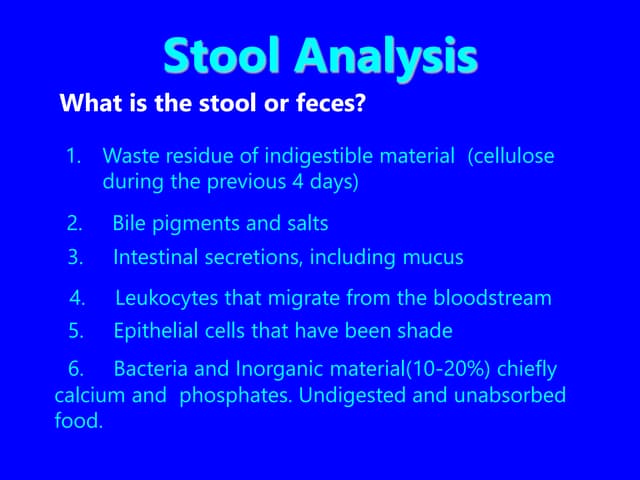 Stool Analysis

What is the stool or feces?

1. Waste residue of indigestible material (cellulose during the previous 4 days)

2. Bile pigments and salts

3. Intestinal secretions, including mucus

4. Leukocytes that migrate from the bloodstream

5. Epithelial cells that have been shade

6. Bacteria and Inorganic material(10-20%) chiefly calcium and phosphates. Undigested and unabsorbed food.